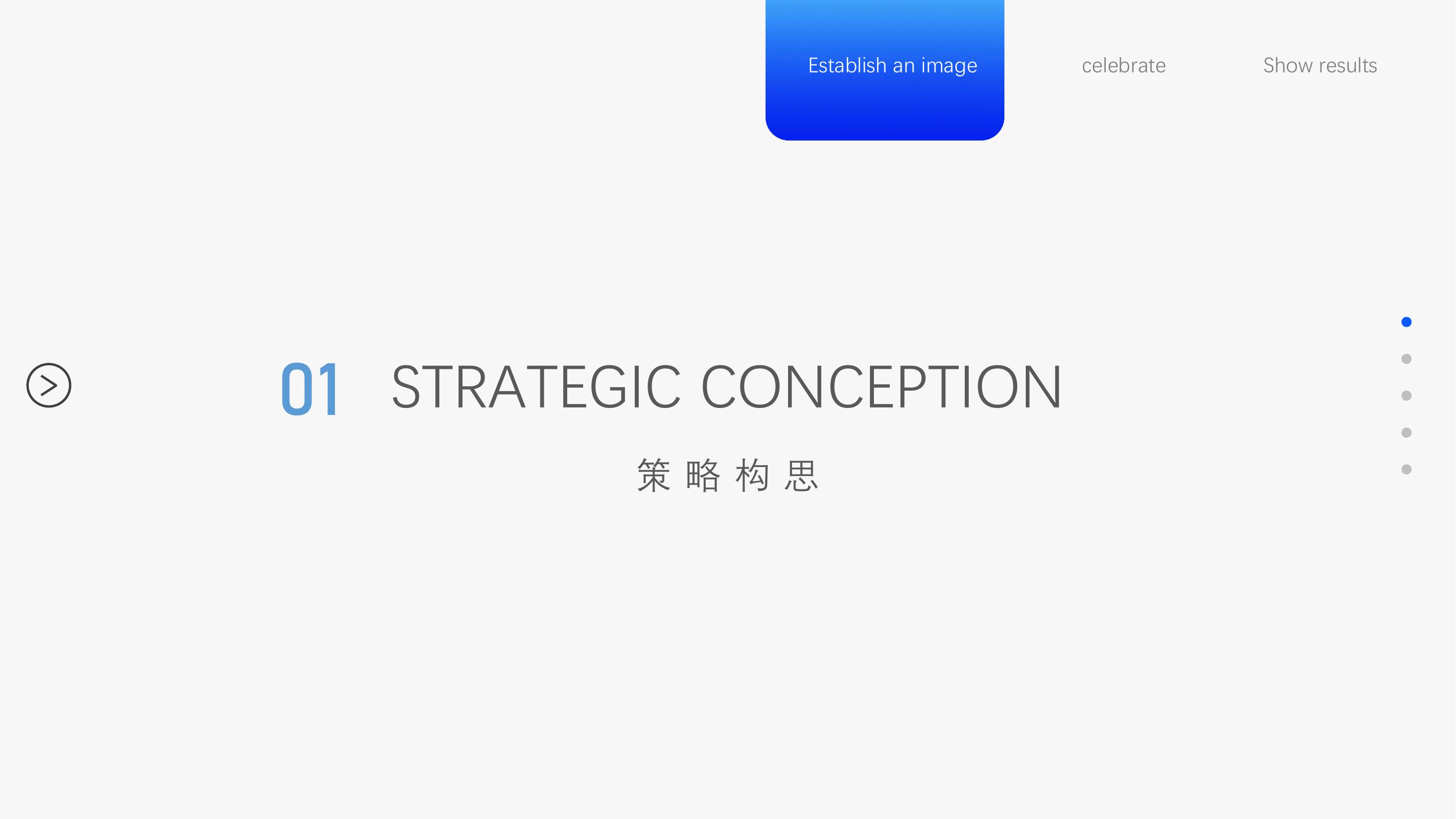 Establish an image celebrate Show results

01 STRATEGIC CONCEPTION

策略构思